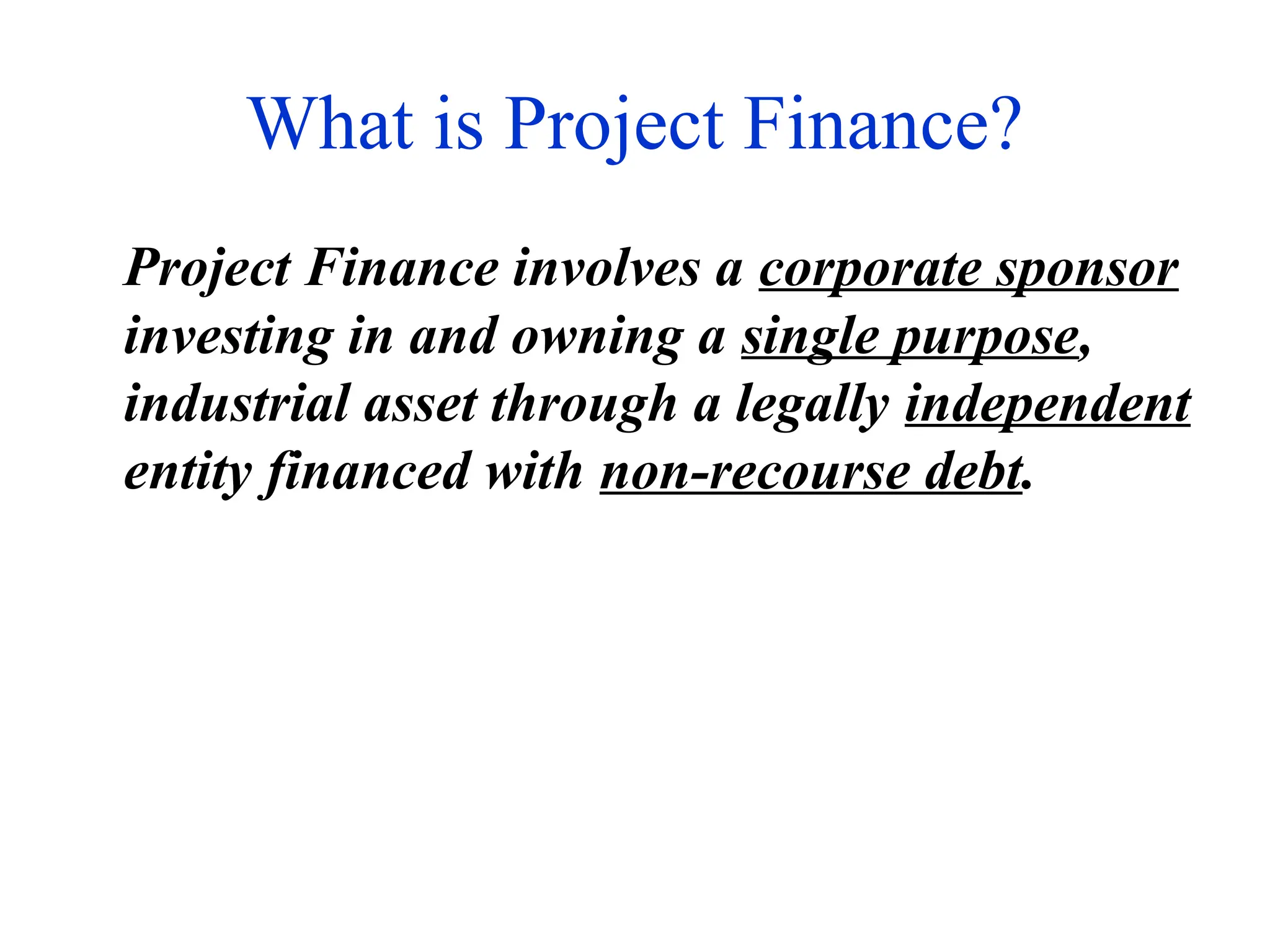 What is Project Finance?

Project Finance involves a corporate sponsor investing in and owning a single purpose, industrial asset through a legally independent entity financed with non-recourse debt.